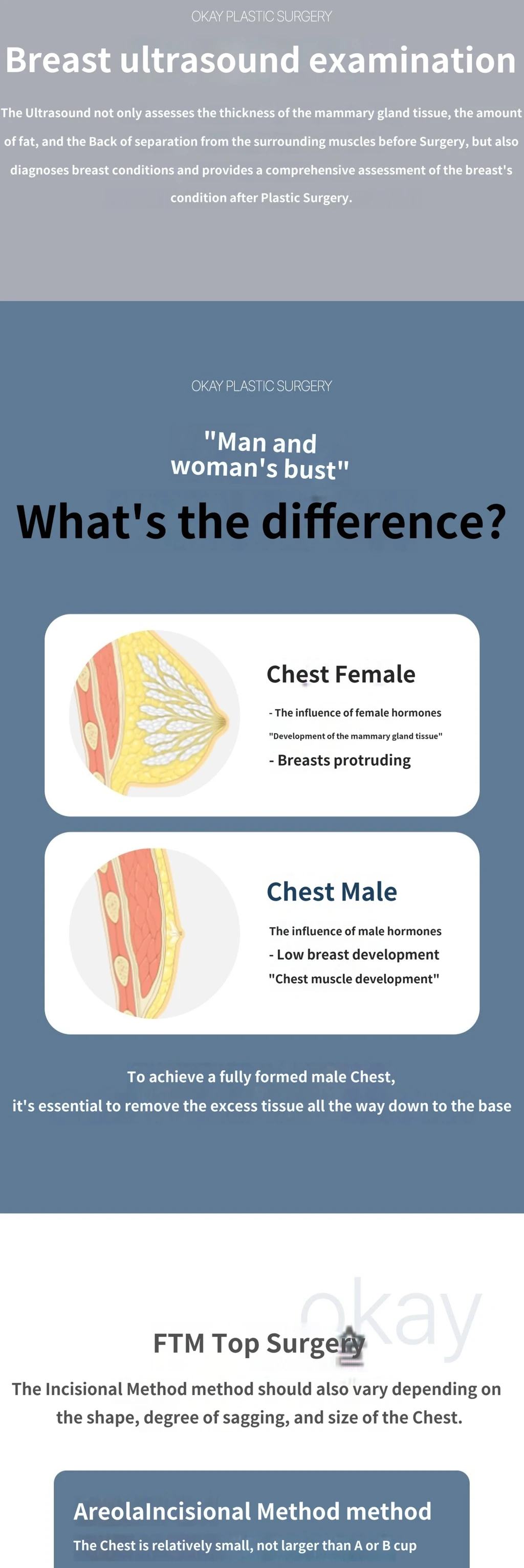 OKAY PLASTIC SURGERY

Breast ultrasound examination

The Ultrasound not only assesses the thickness of the mammary gland tissue, the amount of fat, and the Back of separation from the surrounding muscles before Surgery, but also diagnoses breast conditions and provides a comprehensive assessment of the breast's condition after Plastic Surgery.

OKAY PLASTIC SURGERY

"Man and woman's bust"

What's the difference?

Chest Female

- The influence of female hormones

"Development of the mammary gland tissue"

- Breasts protruding

Chest Male

The influence of male hormones

- Low breast development

"Chest muscle development"

To achieve a fully formed male Chest, it's essential to remove the excess tissue all the way down to the base

okay

FTM Top Surgery

The Incisional Method method should also vary depending on the shape, degree of sagging, and size of the Chest.

AreolaIncisional Method method

The Chest is relatively small, not larger than A or B cup